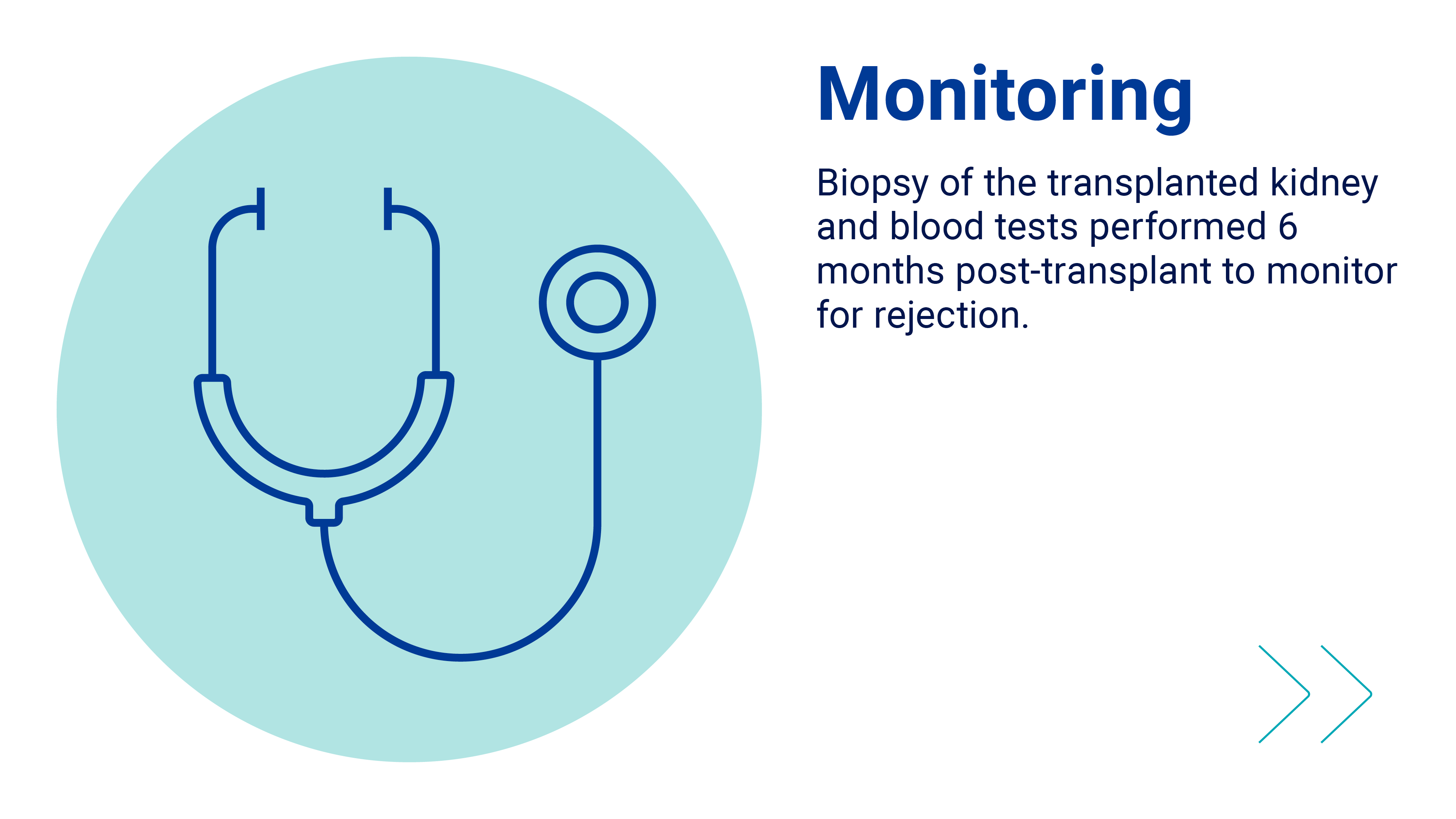 Monitoring

Biopsy of the transplanted kidney and blood tests performed 6 months post-transplant to monitor for rejection.